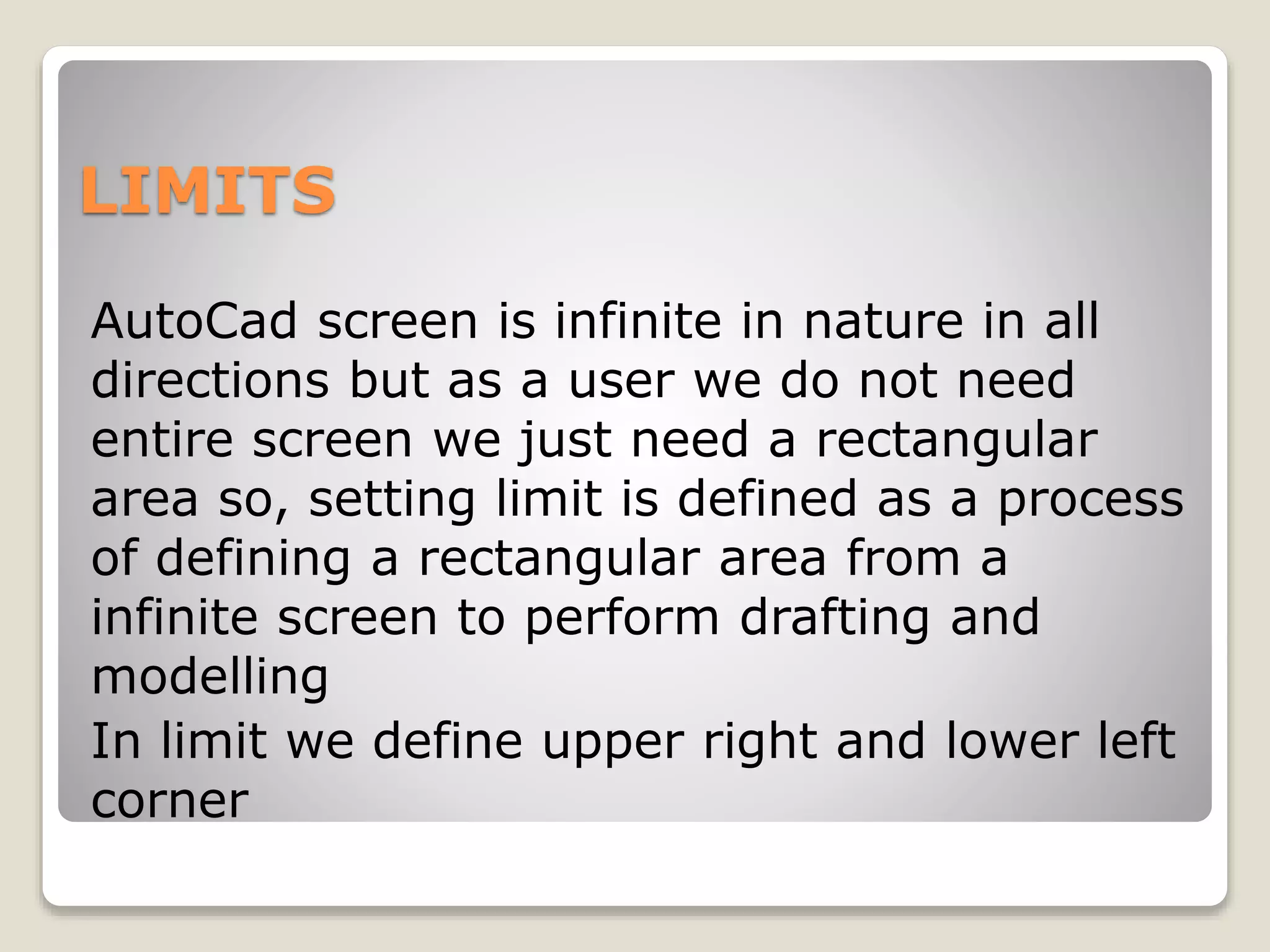 LIMITS

AutoCad screen is infinite in nature in all directions but as a user we do not need entire screen we just need a rectangular area so, setting limit is defined as a process of defining a rectangular area from a infinite screen to perform drafting and modelling

In limit we define upper right and lower left corner